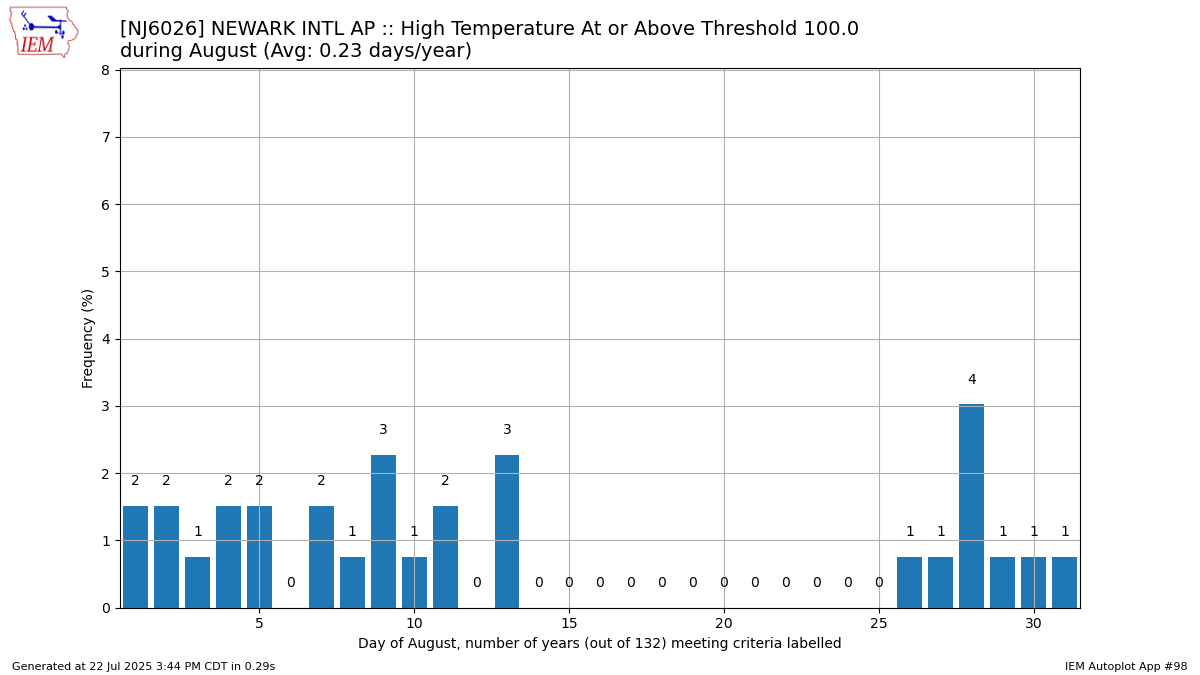 IEM

[NJ6026] NEWARK INTL AP :: High Temperature At or Above Threshold 100.0
during August (Avg: 0.23 days/year)

Frequency (%)

8
7
6
5
4
3
2
1
0

2 2 1 2 2 0 2 1 3 1 2 0 3 0 0 0 0 0 0 0 0 0 0 0 0 1 1 4 1 1 1

5 10 15 20 25 30

Day of August, number of years (out of 132) meeting criteria labelled

Generated at 22 Jul 2025 3:44 PM CDT in 0.29s

IEM Autoplot App #98